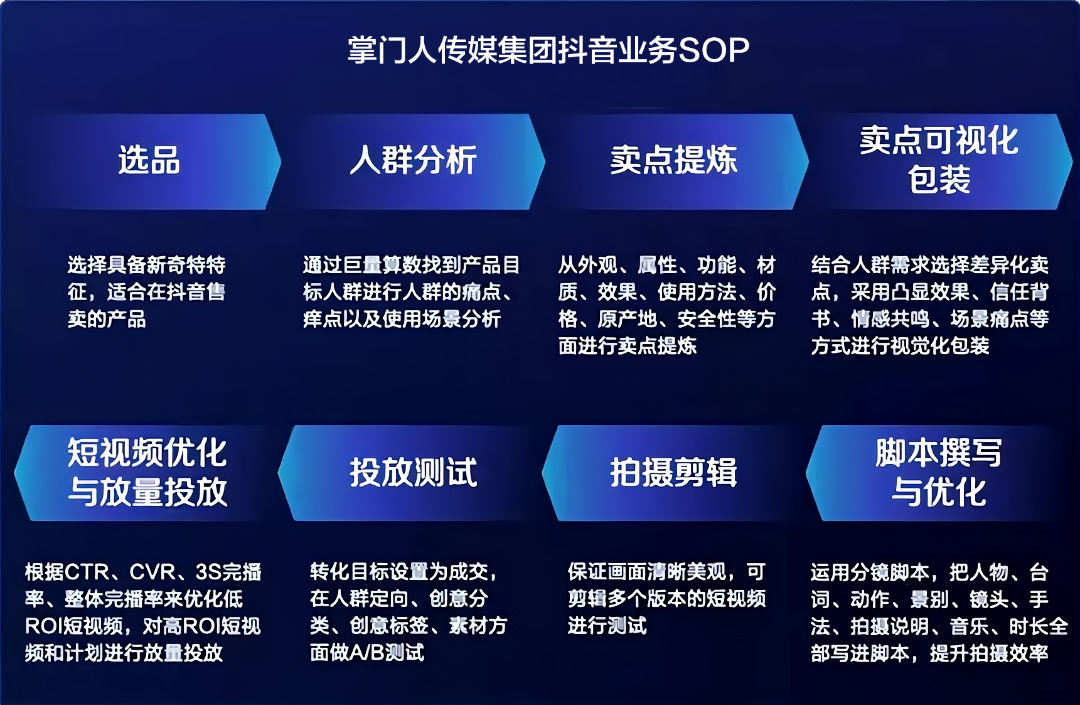 掌门人传媒集团抖音业务SOP

选品

选择具备新奇特特征，适合在抖音售卖的产品

人群分析

通过巨量算数找到产品目标人群进行人群的痛点、痒点以及使用场景分析

卖点提炼

从外观、属性、功能、材质、效果、使用方法、价格、原产地、安全性等方面进行卖点提炼

卖点可视化包装

结合人群需求选择差异化卖点，采用凸显效果、信任背书、情感共鸣、场景痛点等方式进行视觉化包装

短视频优化与放量投放

根据CTR、CVR、3S完播率、整体完播率来优化低ROI短视频，对高ROI短视频和计划进行放量投放

投放测试

转化目标设置为成交，在人群定向、创意分类、创意标签、素材方面做A/B测试

拍摄剪辑

保证画面清晰美观，可剪辑多个版本的短视频进行测试

脚本撰写与优化

运用分镜脚本，把人物、台词、动作、景别、镜头、手法、拍摄说明、音乐、时长全部写进脚本，提升拍摄效率